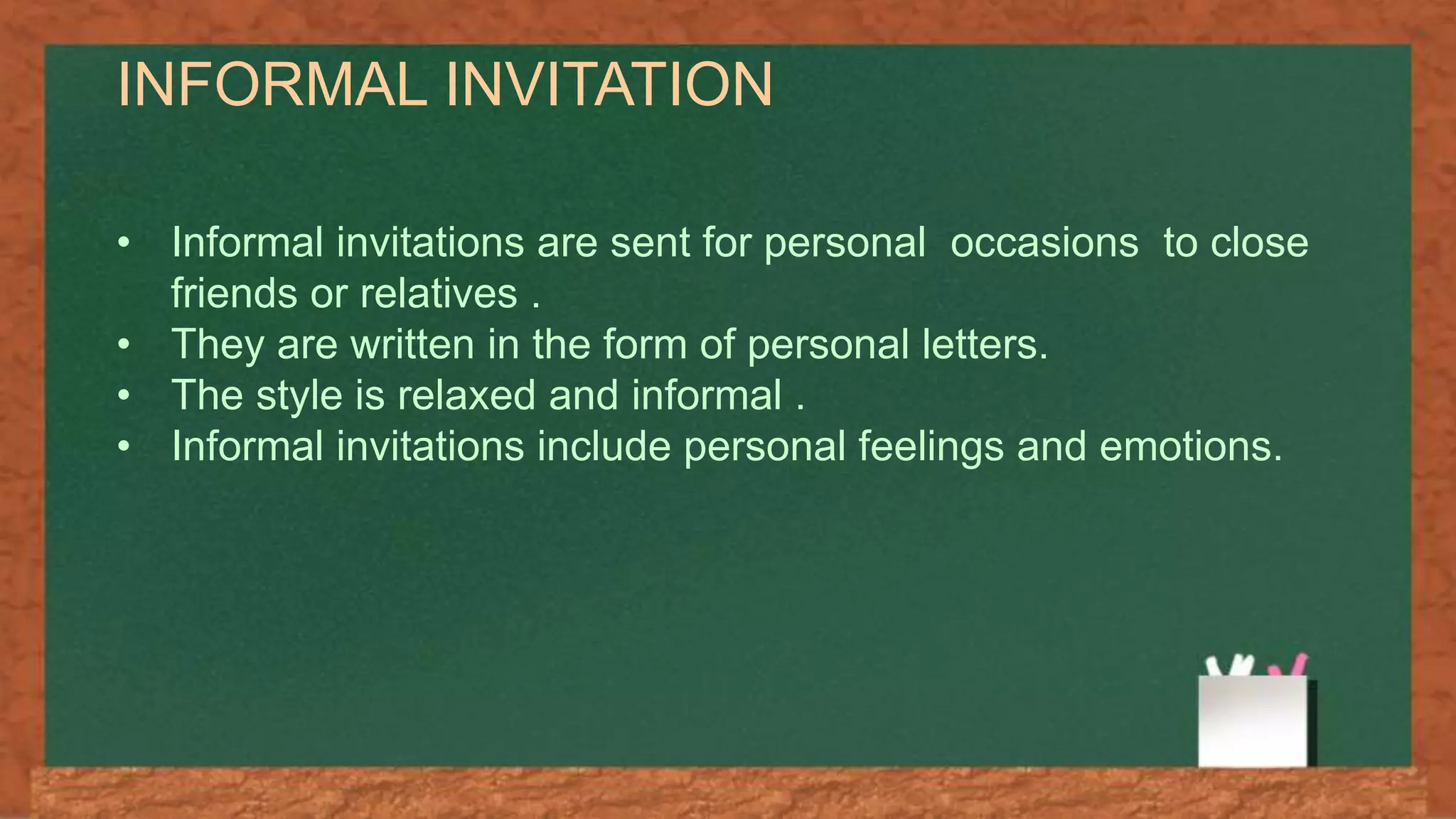 INFORMAL INVITATION

• Informal invitations are sent for personal occasions to close friends or relatives .
• They are written in the form of personal letters.
• The style is relaxed and informal .
• Informal invitations include personal feelings and emotions.